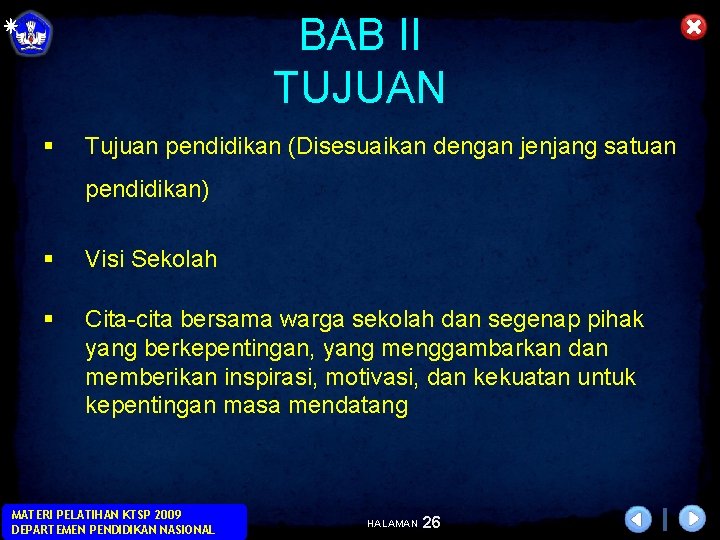 BAB II
TUJUAN

▪ Tujuan pendidikan (Disesuaikan dengan jenjang satuan pendidikan)

▪ Visi Sekolah

▪ Cita-cita bersama warga sekolah dan segenap pihak yang berkepentingan, yang menggambarkan dan memberikan inspirasi, motivasi, dan kekuatan untuk kepentingan masa mendatang

MATERI PELATIHAN KTSP 2009
DEPARTEMEN PENDIDIKAN NASIONAL

HALAMAN 26